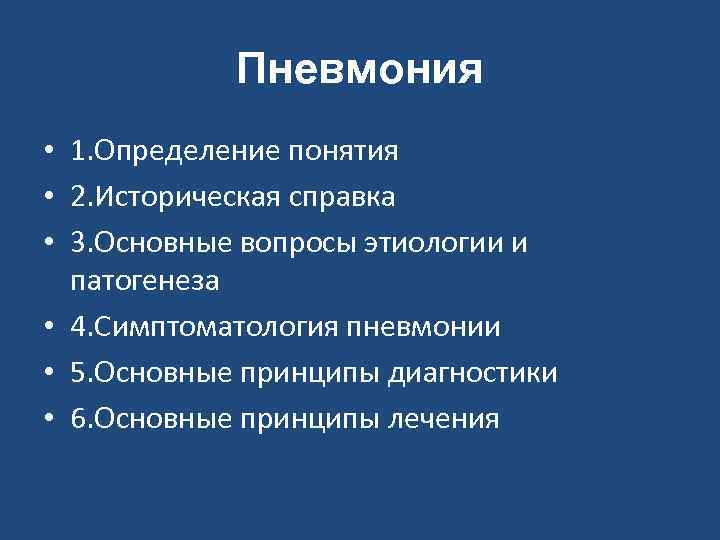 Пневмония

• 1.Определение понятия
• 2.Историческая справка
• 3.Основные вопросы этиологии и патогенеза
• 4.Симптоматология пневмонии
• 5.Основные принципы диагностики
• 6.Основные принципы лечения